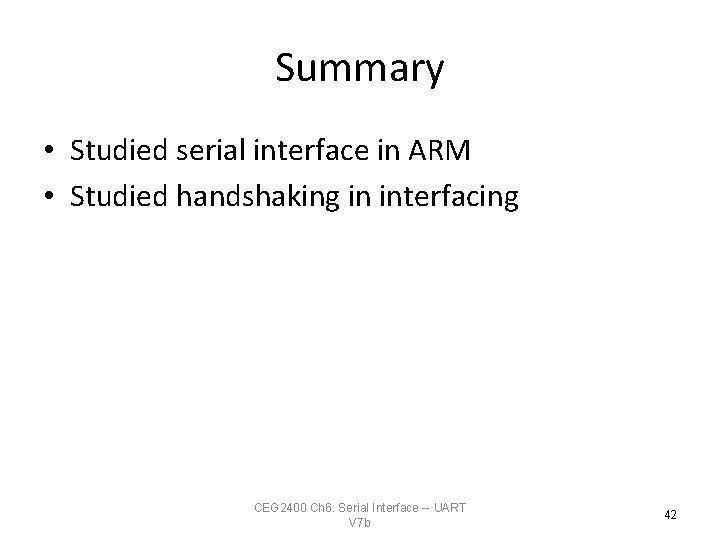 Summary

• Studied serial interface in ARM
• Studied handshaking in interfacing

CEG2400 Ch6. Serial Interface -- UART V7b

42